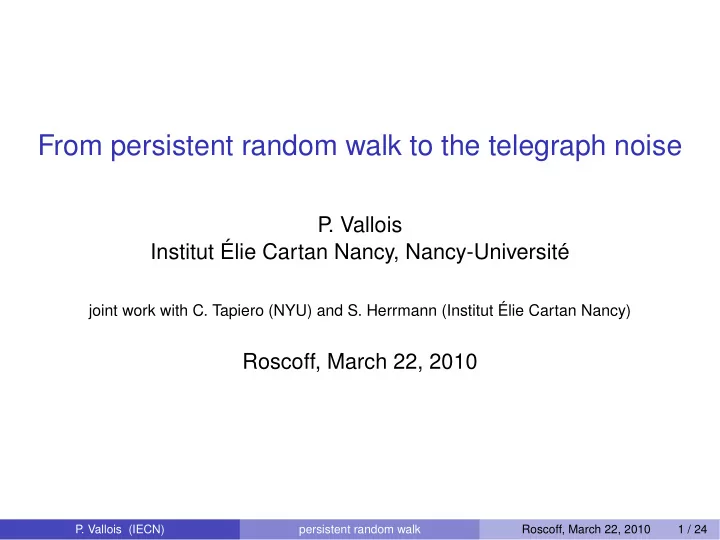 From persistent random walk to the telegraph noise

P. Vallois
Institut Élie Cartan Nancy, Nancy-Université

joint work with C. Tapiero (NYU) and S. Herrmann (Institut Élie Cartan Nancy)

Roscoff, March 22, 2010

P. Vallois (IECN) persistent random walk Roscoff, March 22, 2010 1 / 24